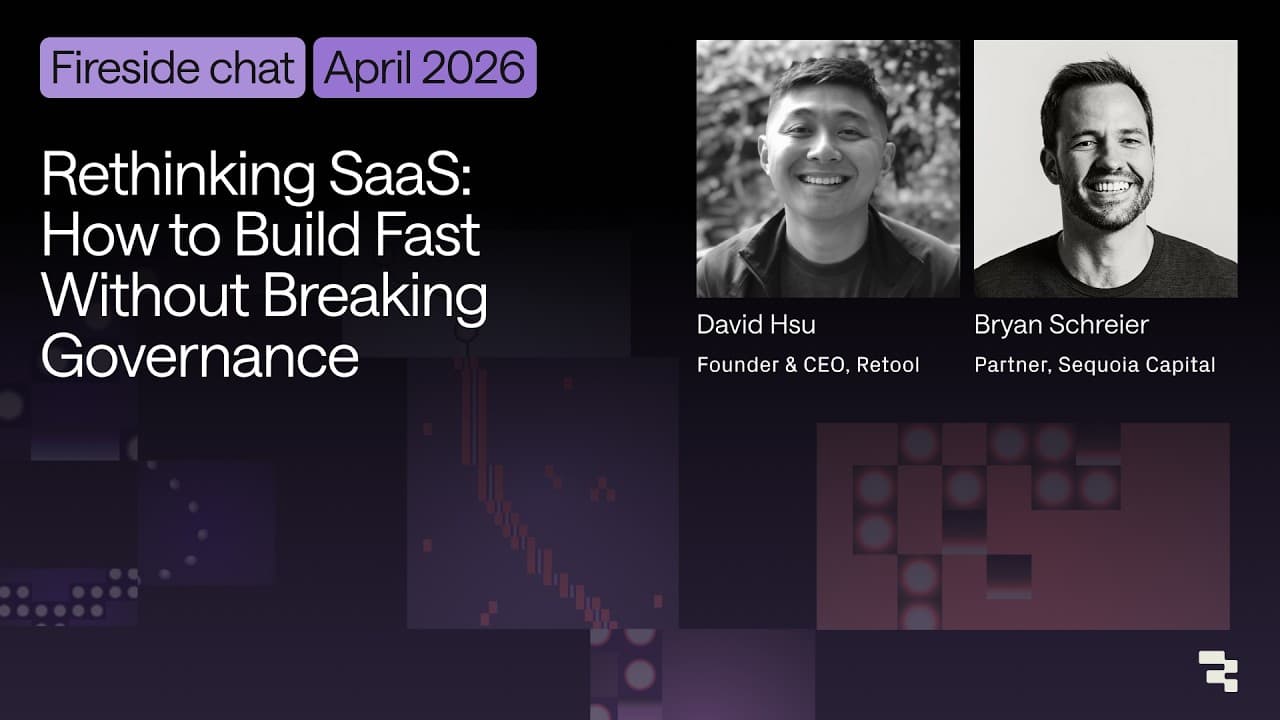 Fireside chat April 2026

Rethinking SaaS: How to Build Fast Without Breaking Governance

David Hsu
Founder & CEO, Retool

Bryan Schreier
Partner, Sequoia Capital